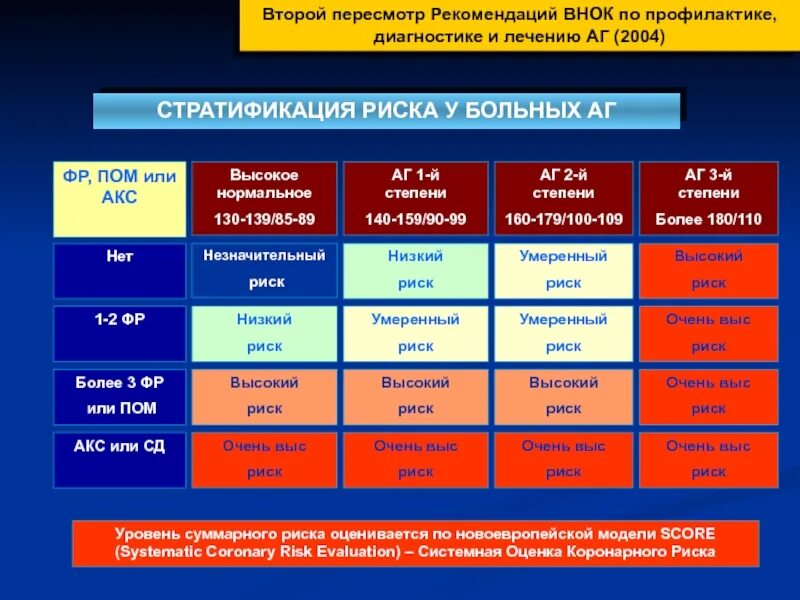 Второй пересмотр Рекомендаций ВНОК по профилактике, диагностике и лечению АГ (2004)

СТРАТИФИКАЦИЯ РИСКА У БОЛЬНЫХ АГ

| ФР, ПОМ или АКС | Высокое нормальное 130-139/85-89 | АГ 1-й степени 140-159/90-99 | АГ 2-й степени 160-179/100-109 | АГ 3-й степени Более 180/110 |
|---|---|---|---|---|
| Нет | Незначительный риск | Низкий риск | Умеренный риск | Высокий риск |
| 1-2 ФР | Низкий риск | Умеренный риск | Умеренный риск | Очень выс риск |
| Более 3 ФР или ПОМ | Высокий риск | Высокий риск | Высокий риск | Очень выс риск |
| АКС или СД | Очень выс риск | Очень выс риск | Очень выс риск | Очень выс риск |

Уровень суммарного риска оценивается по новоевропейской модели SCORE (Systematic Coronary Risk Evaluation) – Системная Оценка Коронарного Риска